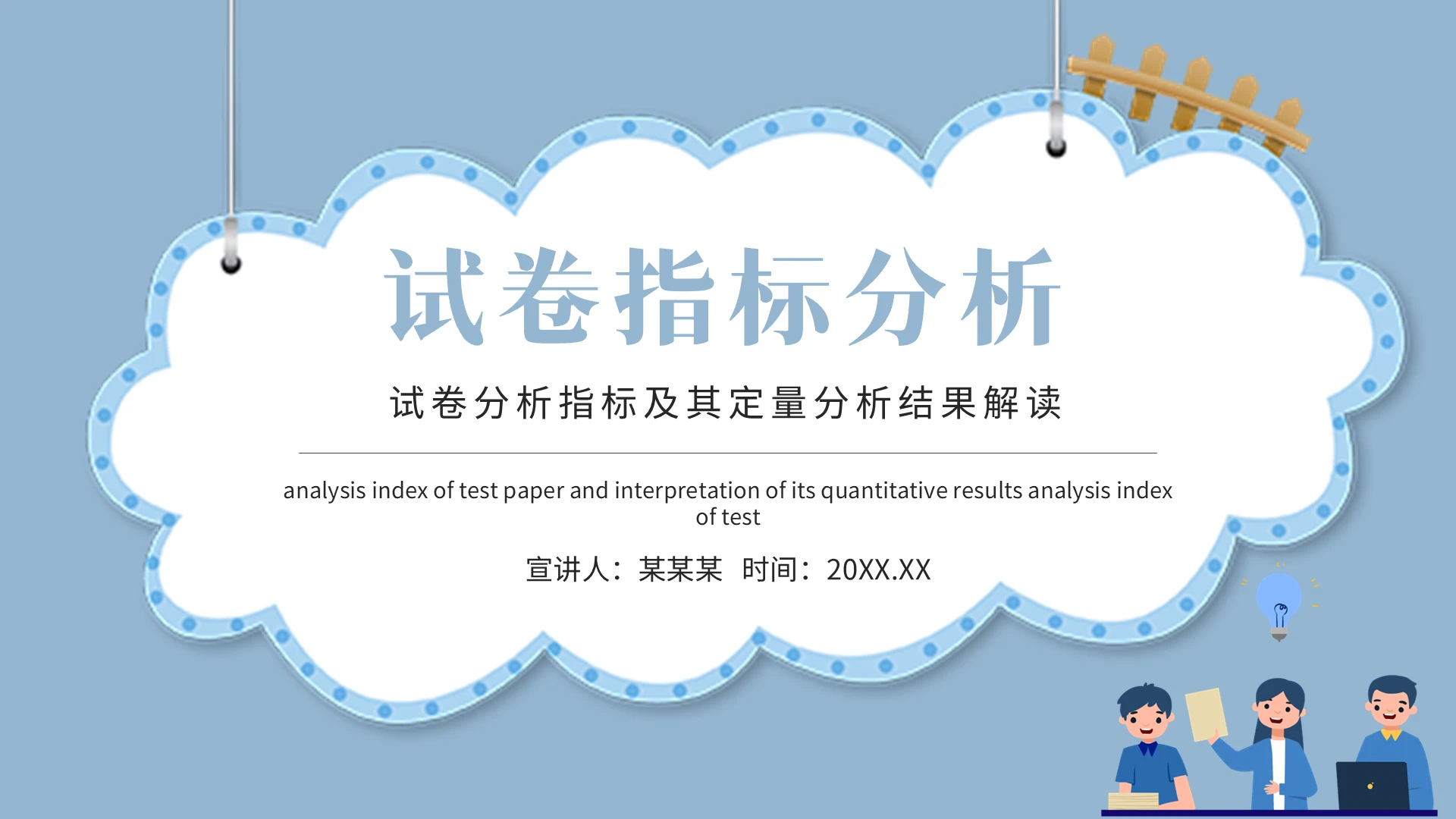 试卷指标分析

试卷分析指标及其定量分析结果解读

analysis index of test paper and interpretation of its quantitative results analysis index of test

宣讲人：某某某 时间：20XX.XX